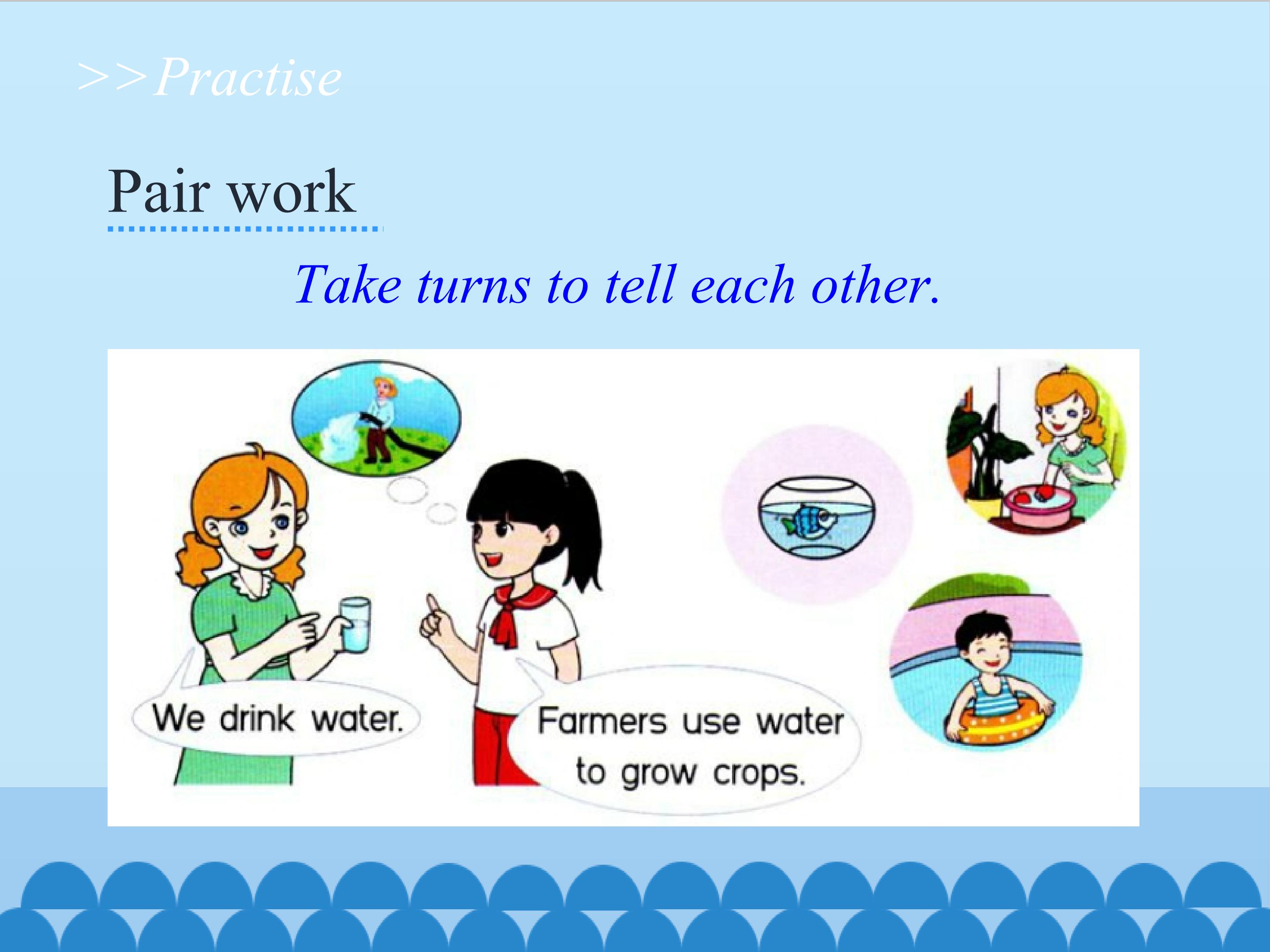 >>Practise

Pair work

Take turns to tell each other.

We drink water.

Farmers use water to grow crops.